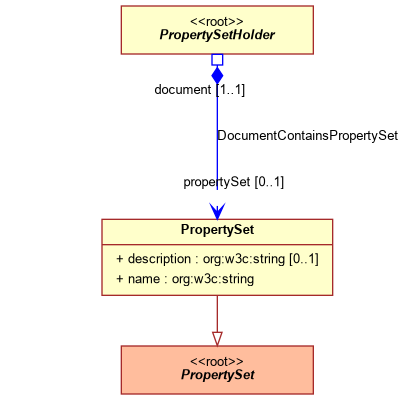 <<root>>
PropertySetHolder

document [1..1]

DocumentContainsPropertySet

propertySet [0..1]

PropertySet

+ description : org:w3c:string [0..1]
+ name : org:w3c:string

<<root>>
PropertySet